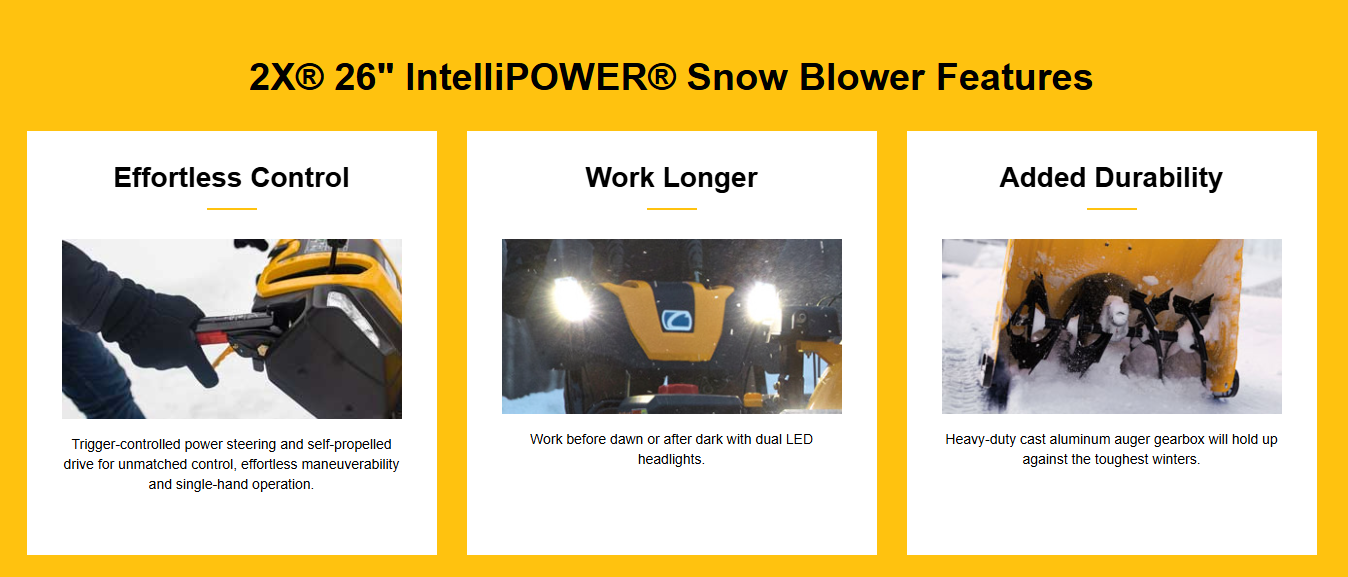 2X® 26" IntelliPOWER® Snow Blower Features

Effortless Control

Trigger-controlled power steering and self-propelled drive for unmatched control, effortless maneuverability and single-hand operation.

Work Longer

Work before dawn or after dark with dual LED headlights.

Added Durability

Heavy-duty cast aluminum auger gearbox will hold up against the toughest winters.